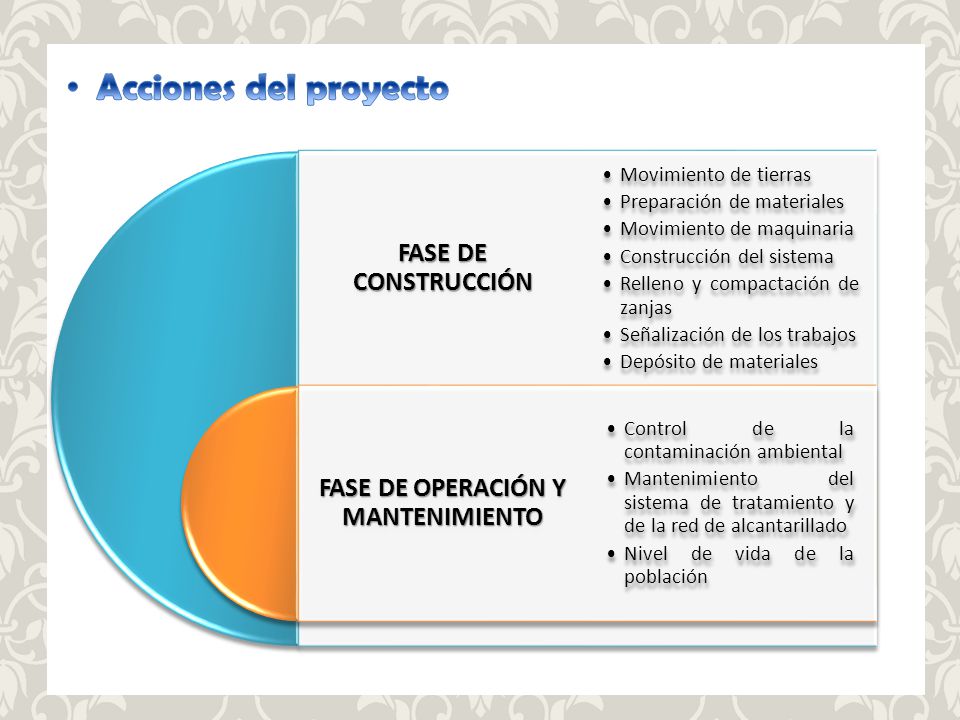 • Acciones del proyecto

FASE DE CONSTRUCCIÓN

• Movimiento de tierras
• Preparación de materiales
• Movimiento de maquinaria
• Construcción del sistema
• Relleno y compactación de zanjas
• Señalización de los trabajos
• Depósito de materiales

FASE DE OPERACIÓN Y MANTENIMIENTO

• Control de la contaminación ambiental
• Mantenimiento del sistema de tratamiento y de la red de alcantarillado
• Nivel de vida de la población